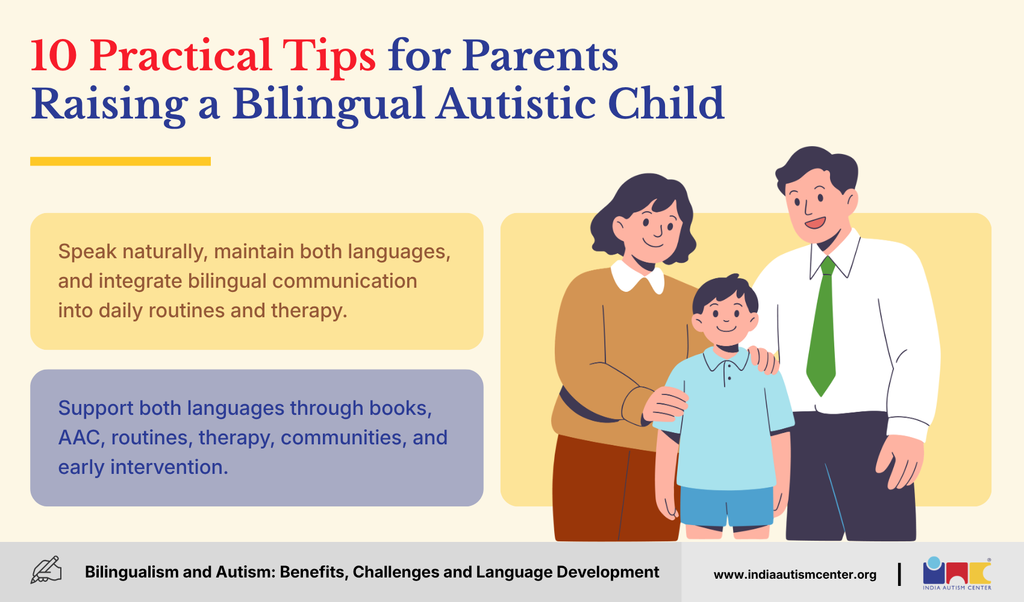 10 Practical Tips for Parents Raising a Bilingual Autistic Child

Speak naturally, maintain both languages, and integrate bilingual communication into daily routines and therapy.

Support both languages through books, AAC, routines, therapy, communities, and early intervention.

Bilingualism and Autism: Benefits, Challenges and Language Development

www.indiaautismcenter.org

INDIA AUTISM CENTER